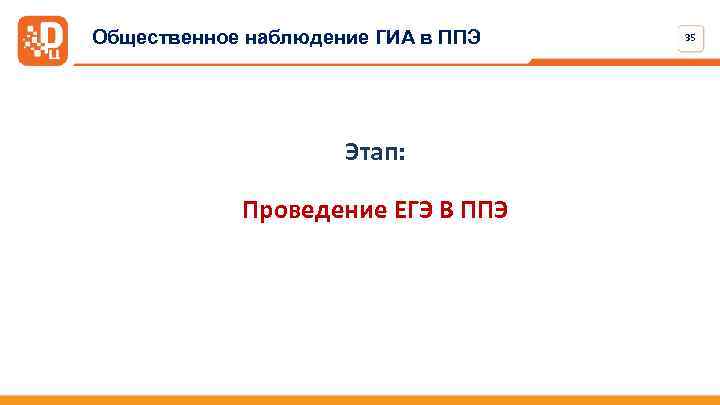 Общественное наблюдение ГИА в ППЭ

35

Этап:

Проведение ЕГЭ В ППЭ